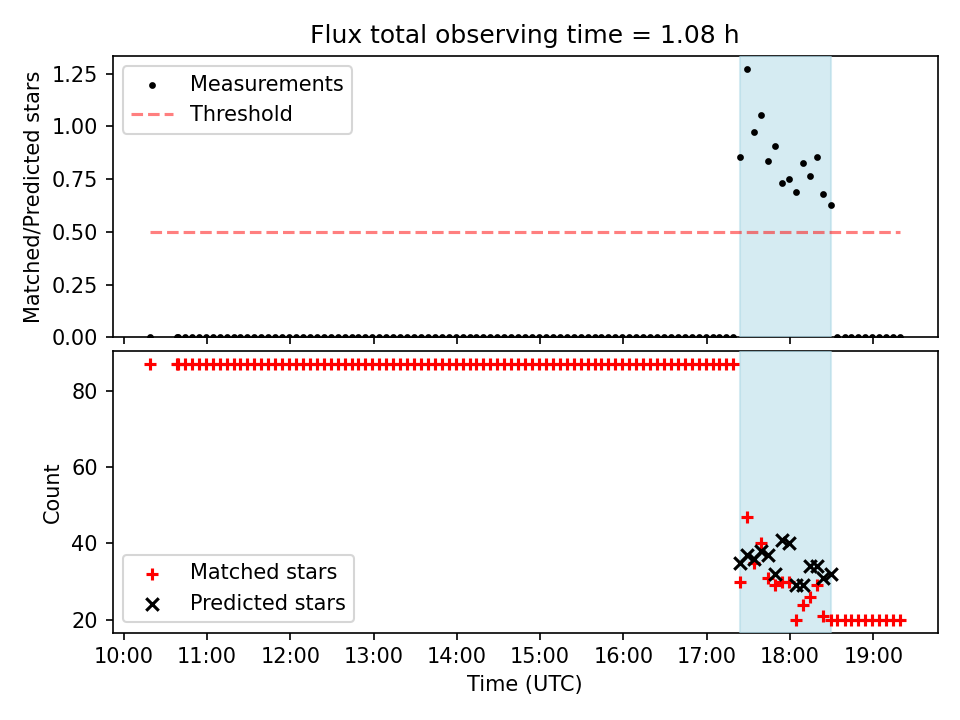 Flux total observing time = 1.08 h

Matched/Predicted stars

1.25
1.00
0.75
0.50
0.25
0.00

Measurements
Threshold

Count

80
60
40
20

Matched stars
Predicted stars

10:00 11:00 12:00 13:00 14:00 15:00 16:00 17:00 18:00 19:00

Time (UTC)